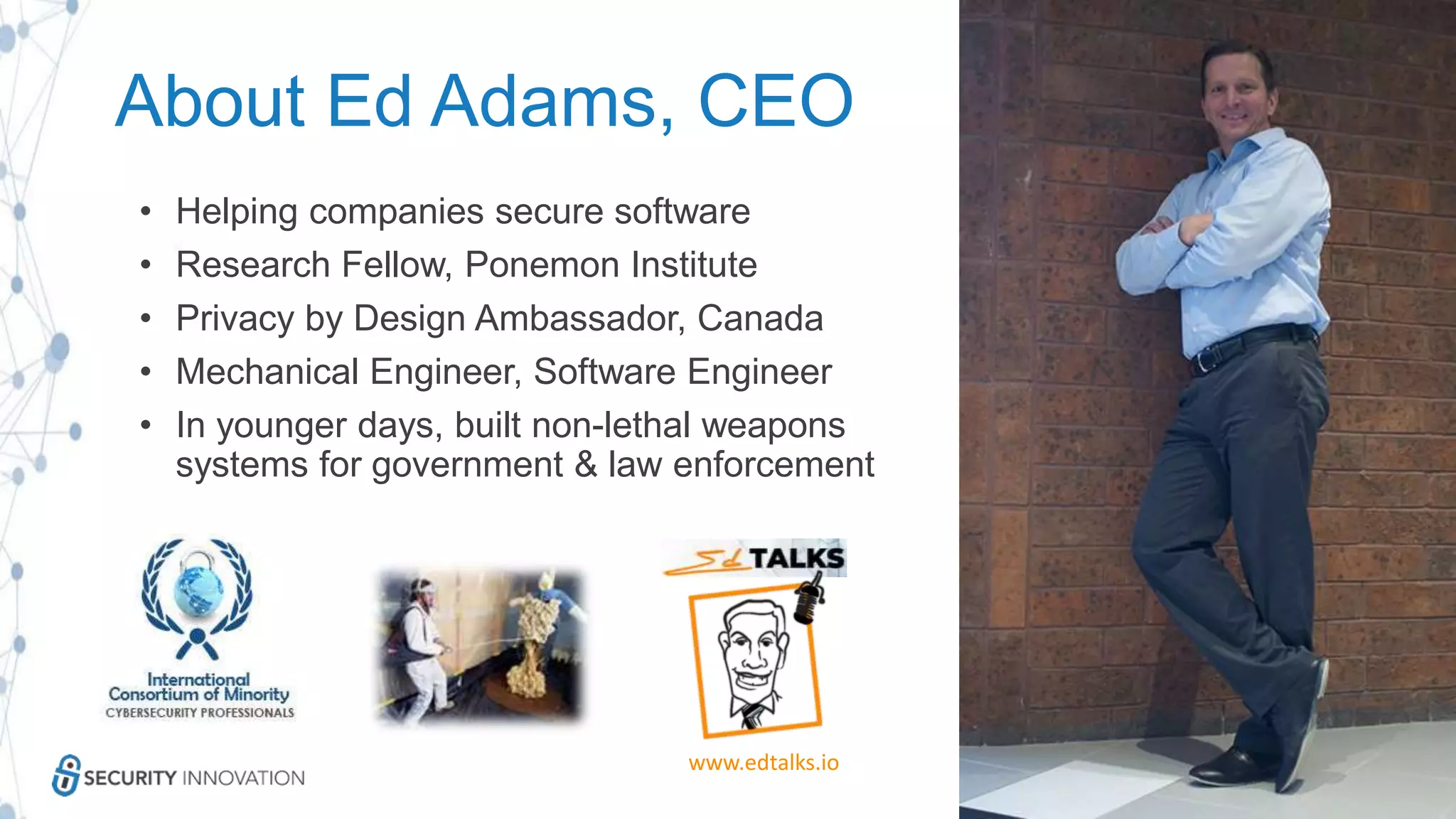 About Ed Adams, CEO

• Helping companies secure software
• Research Fellow, Ponemon Institute
• Privacy by Design Ambassador, Canada
• Mechanical Engineer, Software Engineer
• In younger days, built non-lethal weapons systems for government & law enforcement

International Consortium of Minority CYBERSECURITY PROFESSIONALS

Ed TALKS

www.edtalks.io

SECURITY INNOVATION